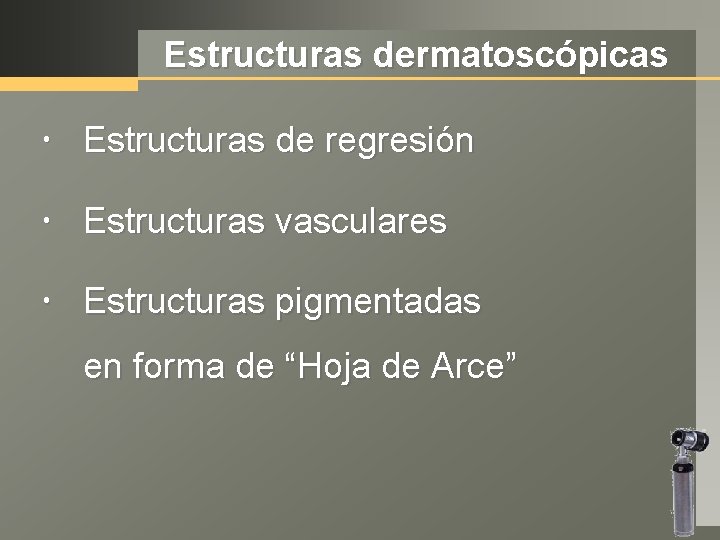 Estructuras dermatoscópicas

• Estructuras de regresión

• Estructuras vasculares

• Estructuras pigmentadas en forma de “Hoja de Arce”